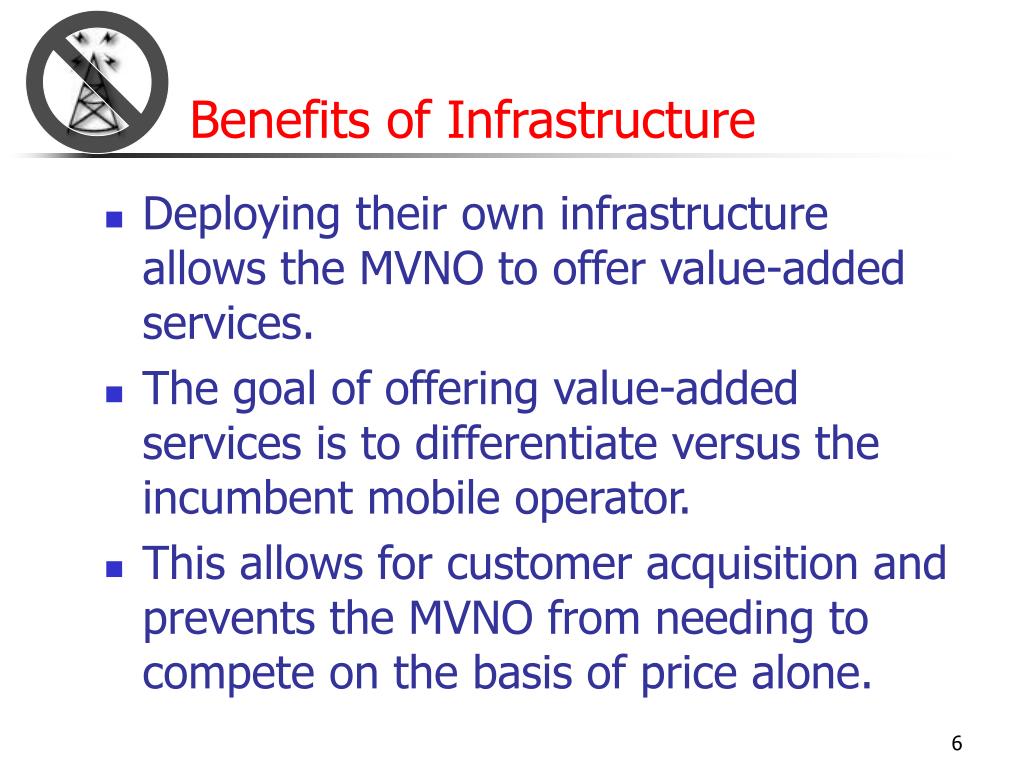 Benefits of Infrastructure

- Deploying their own infrastructure allows the MVNO to offer value-added services.
- The goal of offering value-added services is to differentiate versus the incumbent mobile operator.
- This allows for customer acquisition and prevents the MVNO from needing to compete on the basis of price alone.

6